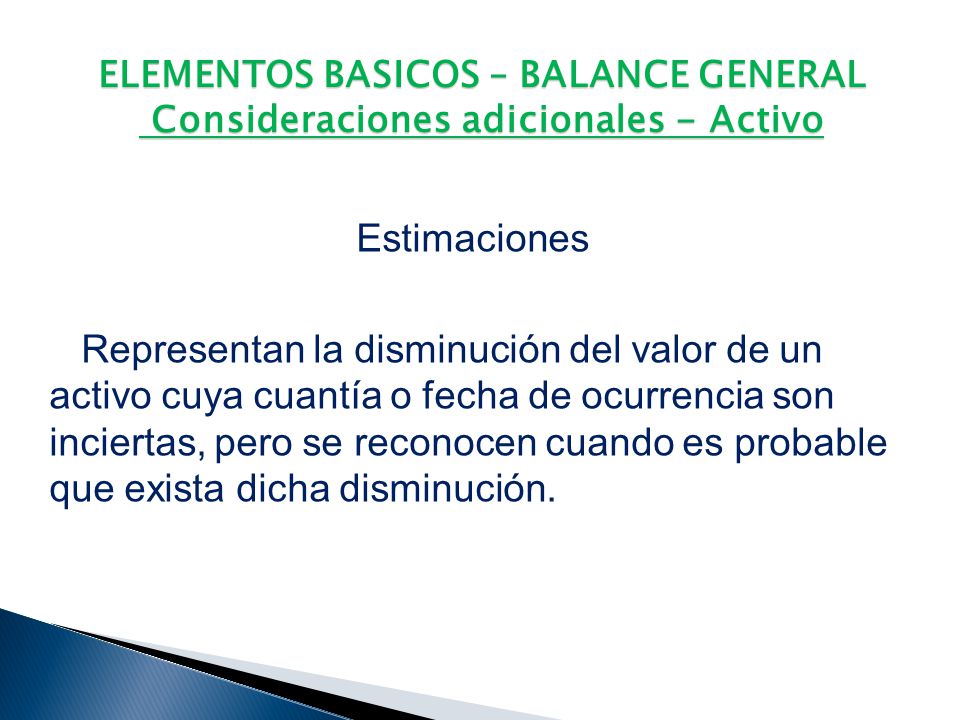 ELEMENTOS BASICOS – BALANCE GENERAL
Consideraciones adicionales - Activo

Estimaciones

Representan la disminución del valor de un activo cuya cuantía o fecha de ocurrencia son inciertas, pero se reconocen cuando es probable que exista dicha disminución.